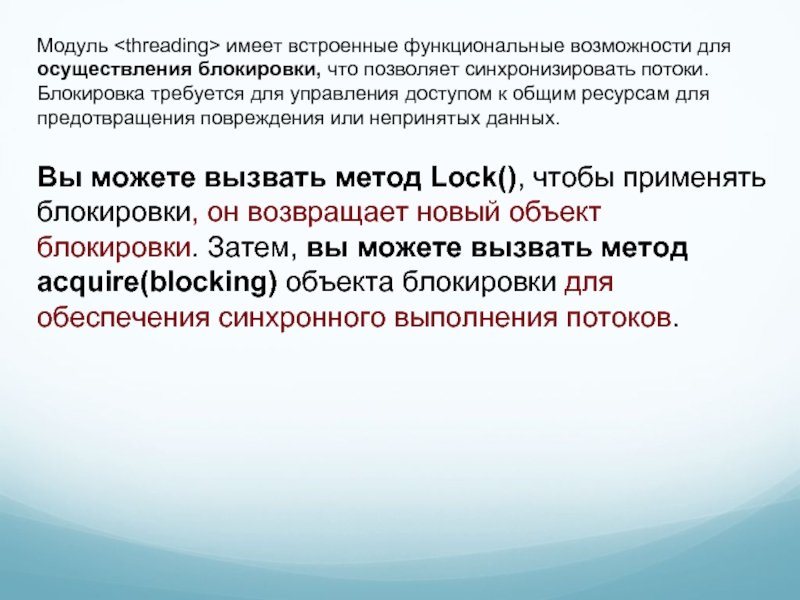 Модуль <threading> имеет встроенные функциональные возможности для осуществления блокировки, что позволяет синхронизировать потоки. Блокировка требуется для управления доступом к общим ресурсам для предотвращения повреждения или непринятых данных.

Вы можете вызвать метод Lock(), чтобы применять блокировки, он возвращает новый объект блокировки. Затем, вы можете вызвать метод acquire(blocking) объекта блокировки для обеспечения синхронного выполнения потоков.